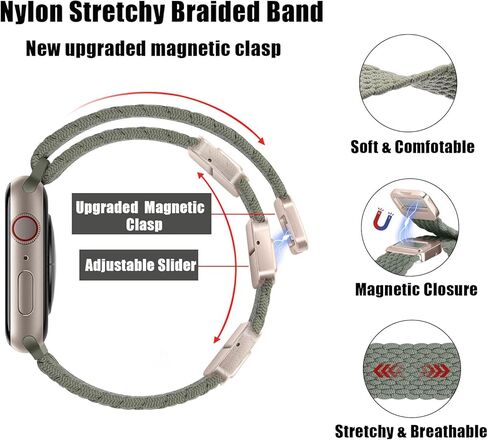 Nylon Stretchy Braided Band

New upgraded magnetic clasp

Upgraded Magnetic Clasp

Adjustable Slider

Soft & Comfotable

Magnetic Closure

Stretchy & Breathable